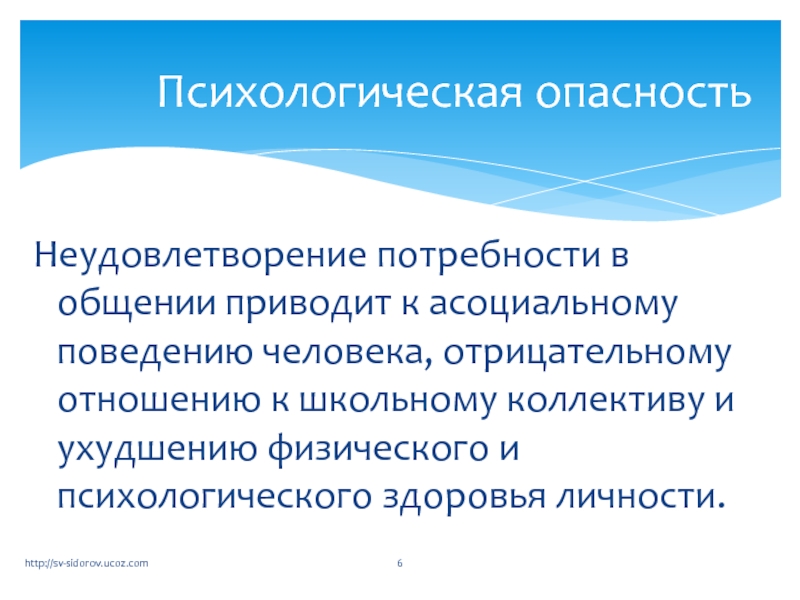 Психологическая опасность

Неудовлетворение потребности в общении приводит к асоциальному поведению человека, отрицательному отношению к школьному коллективу и ухудшению физического и психологического здоровья личности.

http://sv-sidorov.ucoz.com

6